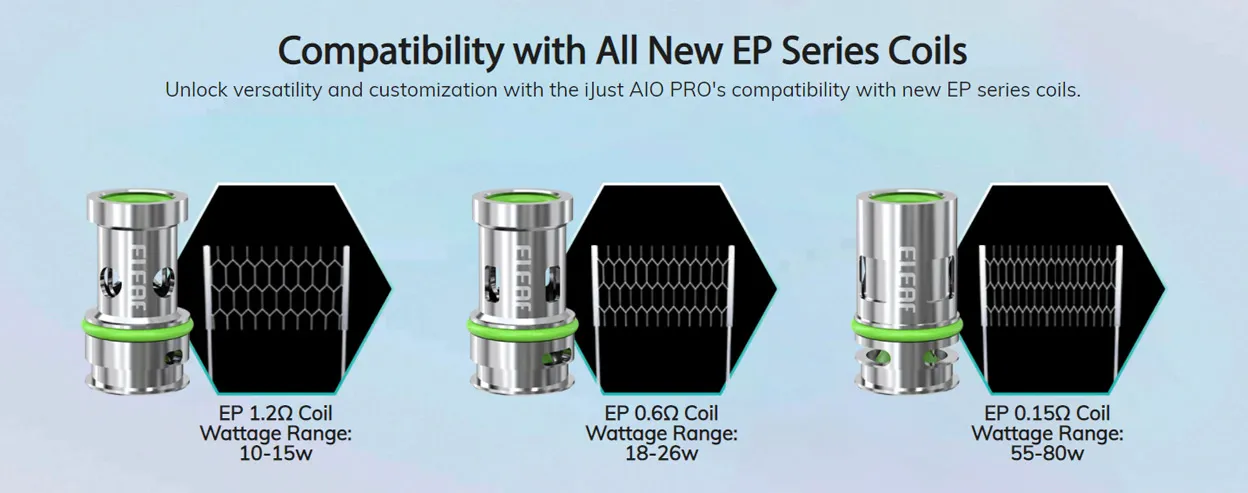 Compatibility with All New EP Series Coils

Unlock versatility and customization with the iJust AIO PRO's compatibility with new EP series coils.

ELEAF

EP 1.2Ω Coil
Wattage Range:
10-15w

ELEAF

EP 0.6Ω Coil
Wattage Range:
18-26w

ELEAF

EP 0.15Ω Coil
Wattage Range:
55-80w